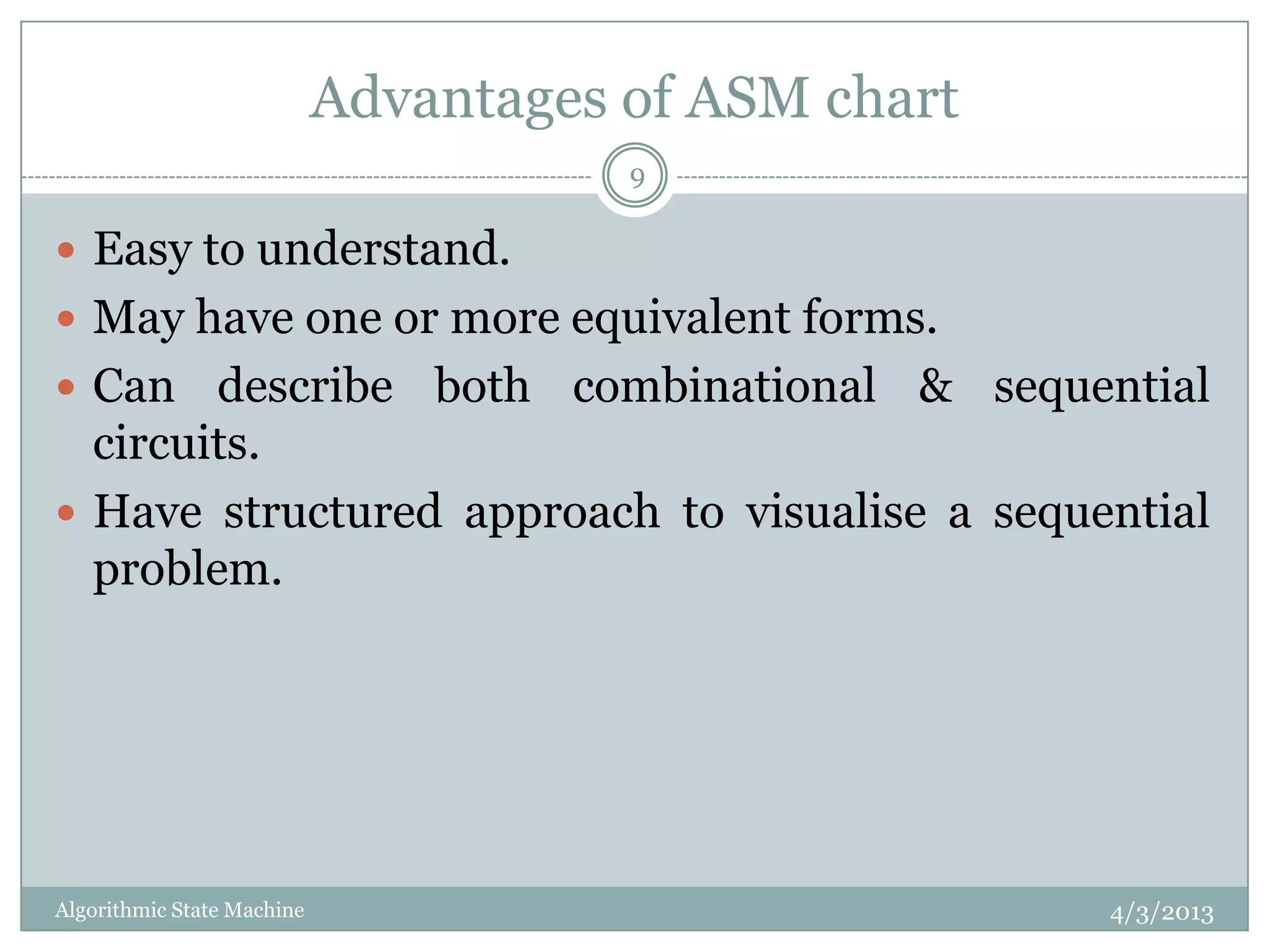 Advantages of ASM chart

9

- Easy to understand.
- May have one or more equivalent forms.
- Can describe both combinational & sequential circuits.
- Have structured approach to visualise a sequential problem.

Algorithmic State Machine

4/3/2013